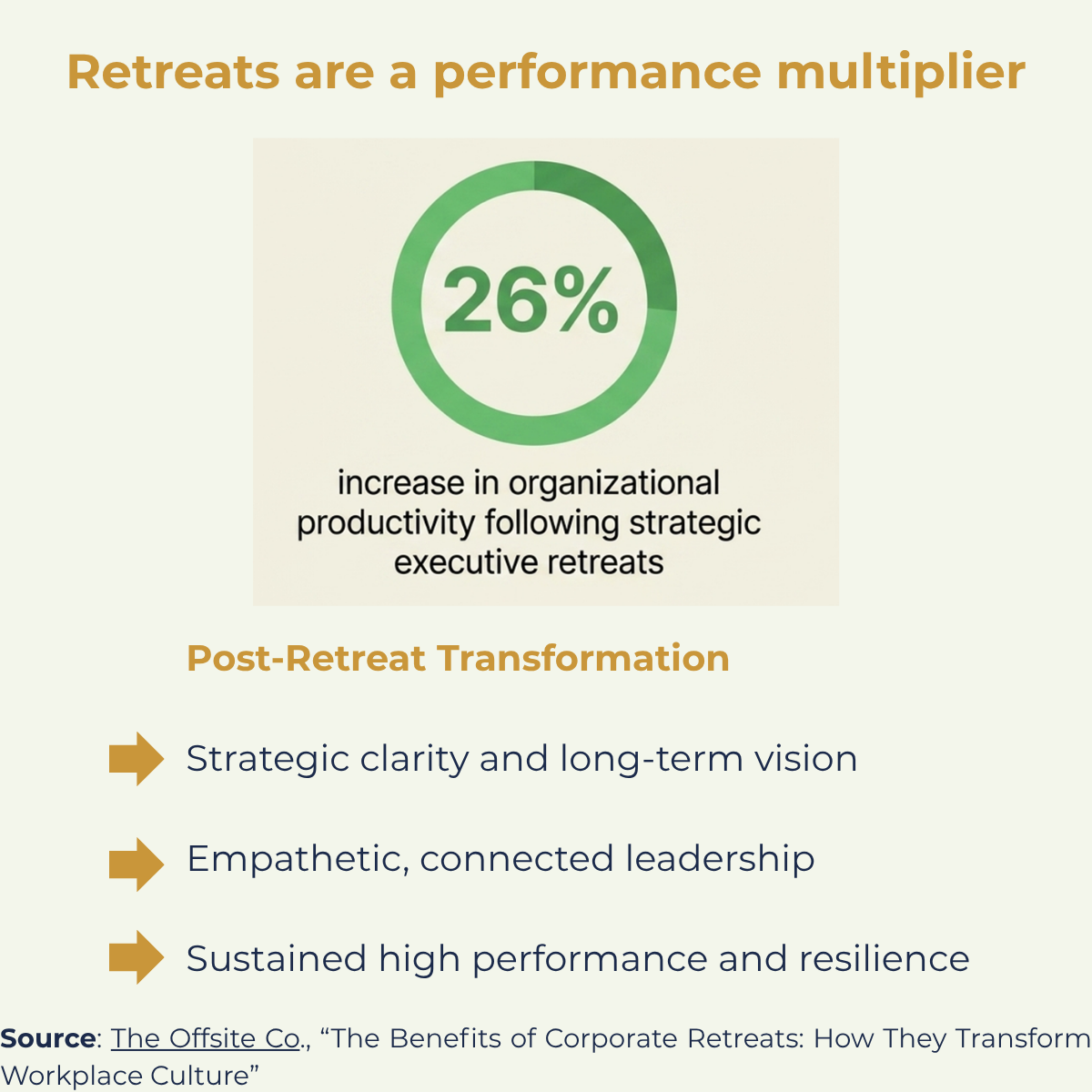 Retreats are a performance multiplier

26%

increase in organizational productivity following strategic executive retreats

Post-Retreat Transformation

Strategic clarity and long-term vision

Empathetic, connected leadership

Sustained high performance and resilience

Source: The Offsite Co., “The Benefits of Corporate Retreats: How They Transform Workplace Culture”